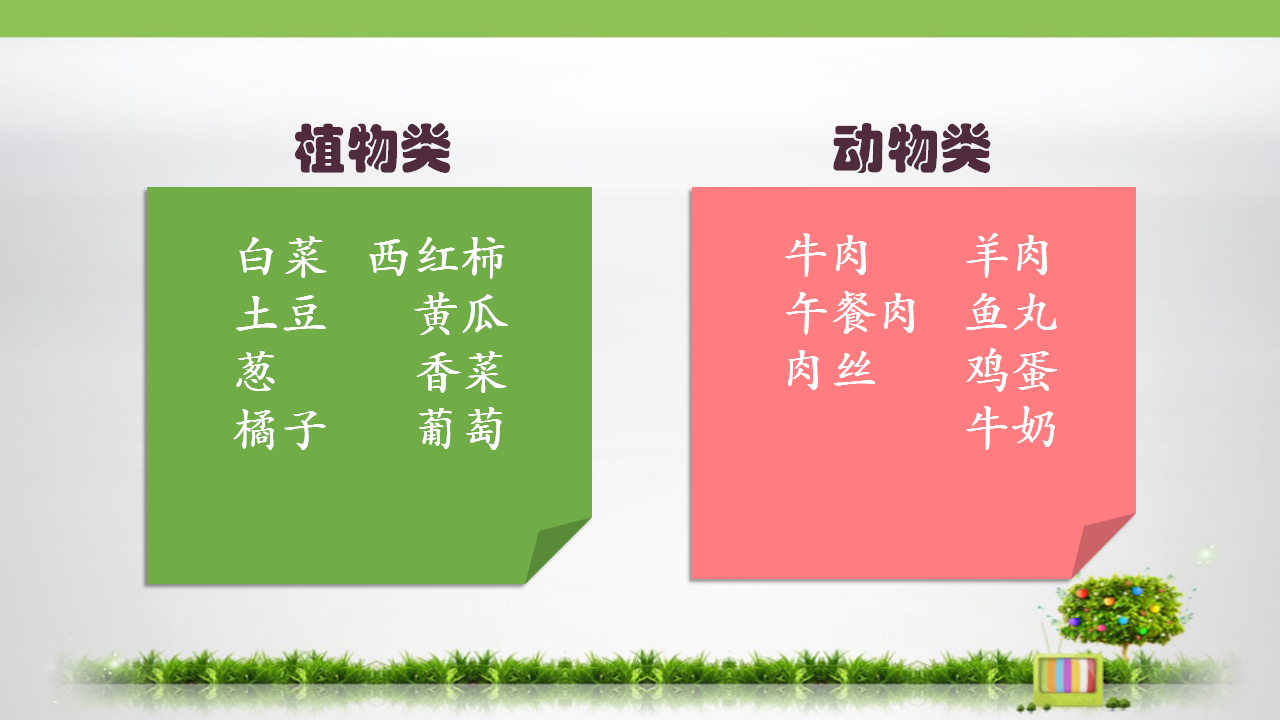 植物类

白菜 西红柿
土豆 黄瓜
葱 香菜
橘子 葡萄

动物类

牛肉 羊肉
午餐肉 鱼丸
肉丝 鸡蛋
牛奶